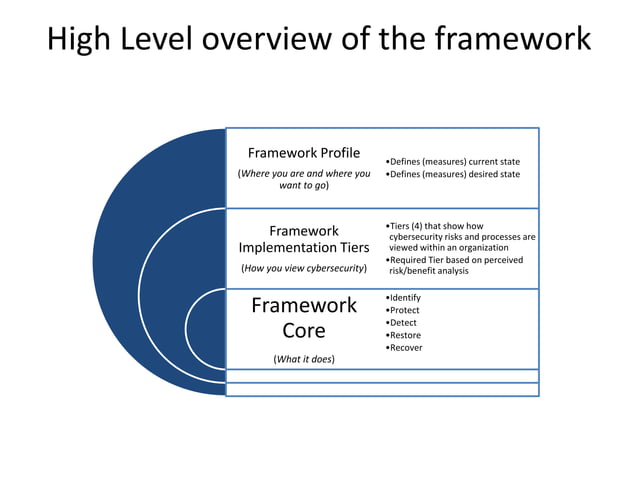 High Level overview of the framework

Framework Profile

(Where you are and where you want to go)

•Defines (measures) current state
•Defines (measures) desired state

Framework Implementation Tiers

(How you view cybersecurity)

•Tiers (4) that show how cybersecurity risks and processes are viewed within an organization
•Required Tier based on perceived risk/benefit analysis

Framework Core

(What it does)

•Identify
•Protect
•Detect
•Restore
•Recover